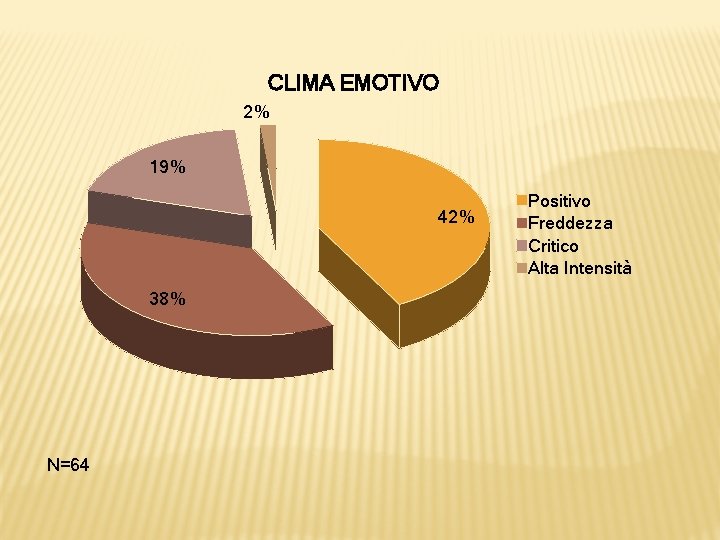 CLIMA EMOTIVO

2%

19%

42%

38%

Positivo
Freddezza
Critico
Alta Intensità

N=64